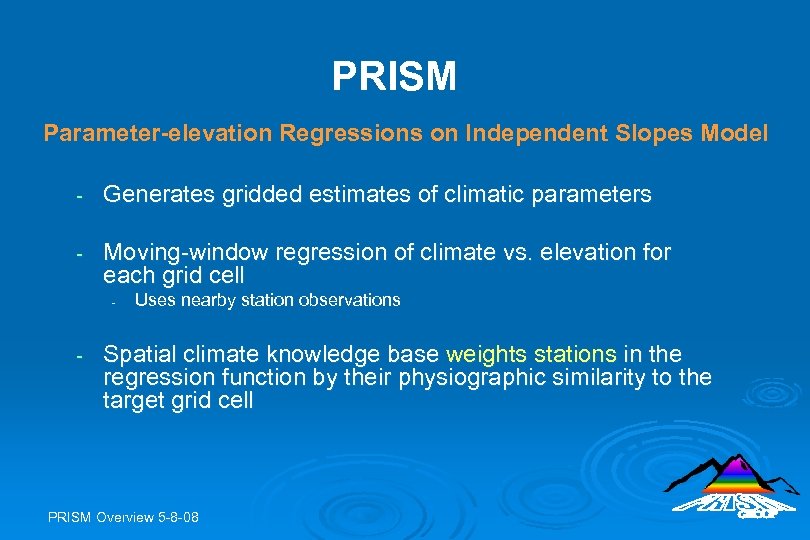 PRISM

Parameter-elevation Regressions on Independent Slopes Model

- Generates gridded estimates of climatic parameters

- Moving-window regression of climate vs. elevation for each grid cell
  - Uses nearby station observations

- Spatial climate knowledge base weights stations in the regression function by their physiographic similarity to the target grid cell

PRISM Overview 5-8-08

PRISM